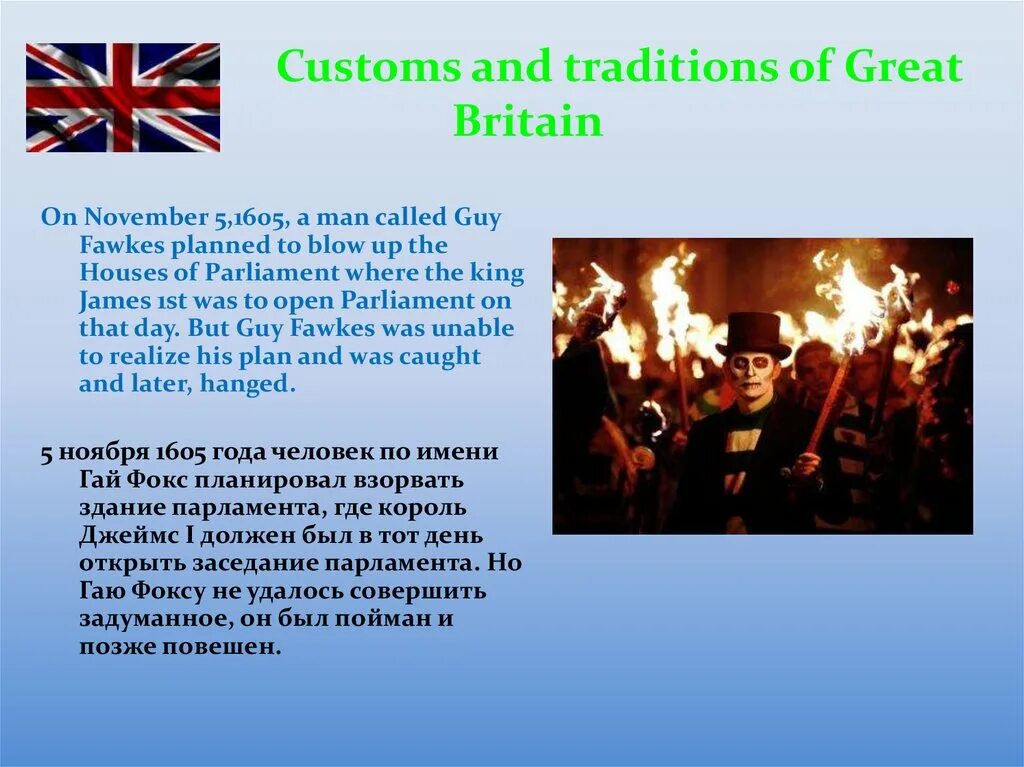 Customs and traditions of Great Britain

On November 5,1605, a man called Guy Fawkes planned to blow up the Houses of Parliament where the king James 1st was to open Parliament on that day. But Guy Fawkes was unable to realize his plan and was caught and later, hanged.

5 ноября 1605 года человек по имени Гай Фокс планировал взорвать здание парламента, где король Джеймс I должен был в тот день открыть заседание парламента. Но Гаю Фоксу не удалось совершить задуманное, он был пойман и позже повешен.